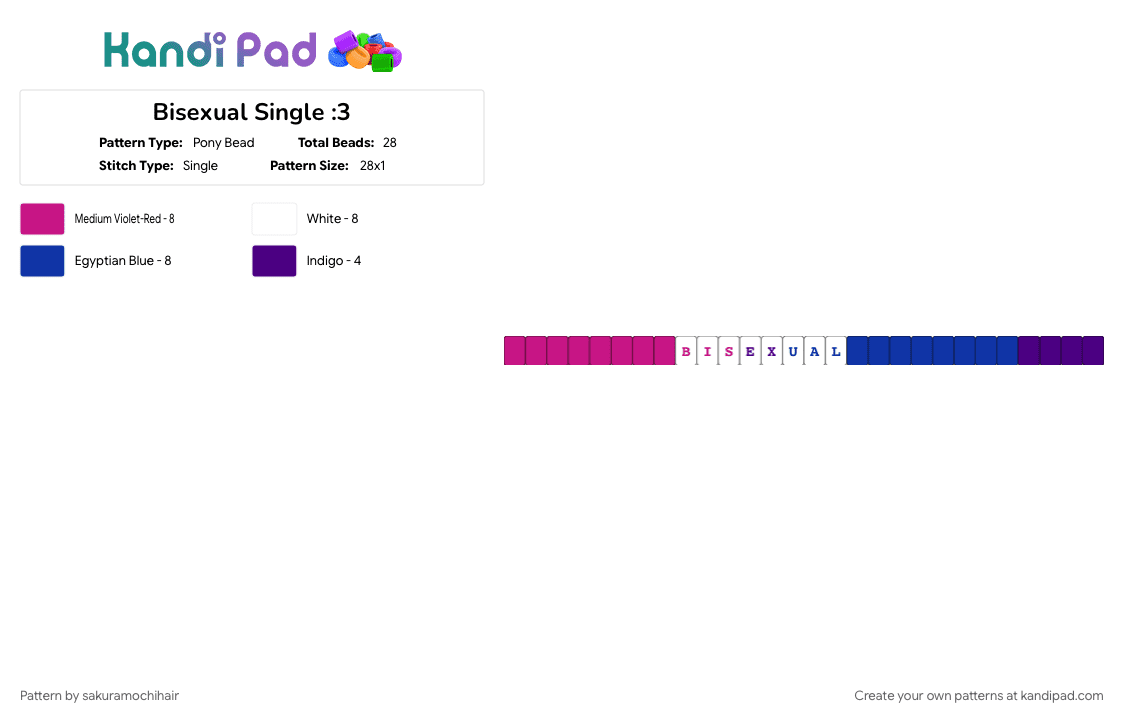 Kandi Pad

Bisexual Single :3

Pattern Type: Pony Bead
Total Beads: 28
Stitch Type: Single
Pattern Size: 28x1

Medium Violet-Red - 8
White - 8
Egyptian Blue - 8
Indigo - 4

B I S E X U A L

Pattern by sakuramochihair

Create your own patterns at kandipad.com